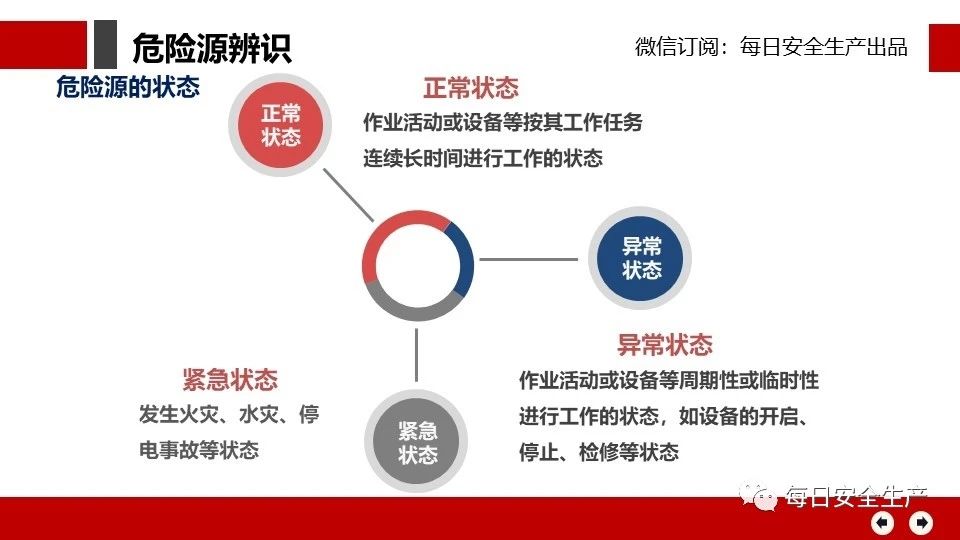 危险源辨识

微信订阅：每日安全生产出品

危险源的状态

正常状态

正常状态

作业活动或设备等按其工作任务连续长时间进行工作的状态

异常状态

异常状态

作业活动或设备等周期性或临时性进行工作的状态，如设备的开启、停止、检修等状态

紧急状态

发生火灾、水灾、停电事故等状态

紧急状态

每日安全生产